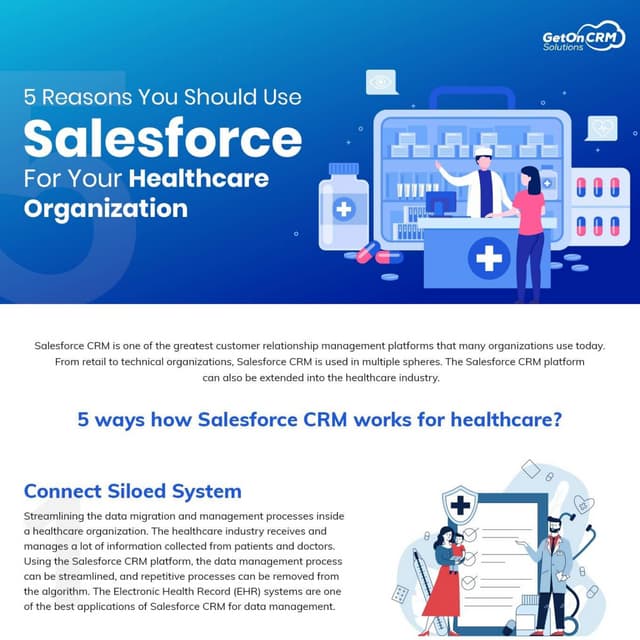 GetOnCRM Solutions

5 Reasons You Should Use
Salesforce
For Your Healthcare Organization

Salesforce CRM is one of the greatest customer relationship management platforms that many organizations use today. From retail to technical organizations, Salesforce CRM is used in multiple spheres. The Salesforce CRM platform can also be extended into the healthcare industry.

5 ways how Salesforce CRM works for healthcare?

Connect Siloed System

Streamlining the data migration and management processes inside a healthcare organization. The healthcare industry receives and manages a lot of information collected from patients and doctors. Using the Salesforce CRM platform, the data management process can be streamlined, and repetitive processes can be removed from the algorithm. The Electronic Health Record (EHR) systems are one of the best applications of Salesforce CRM for data management.